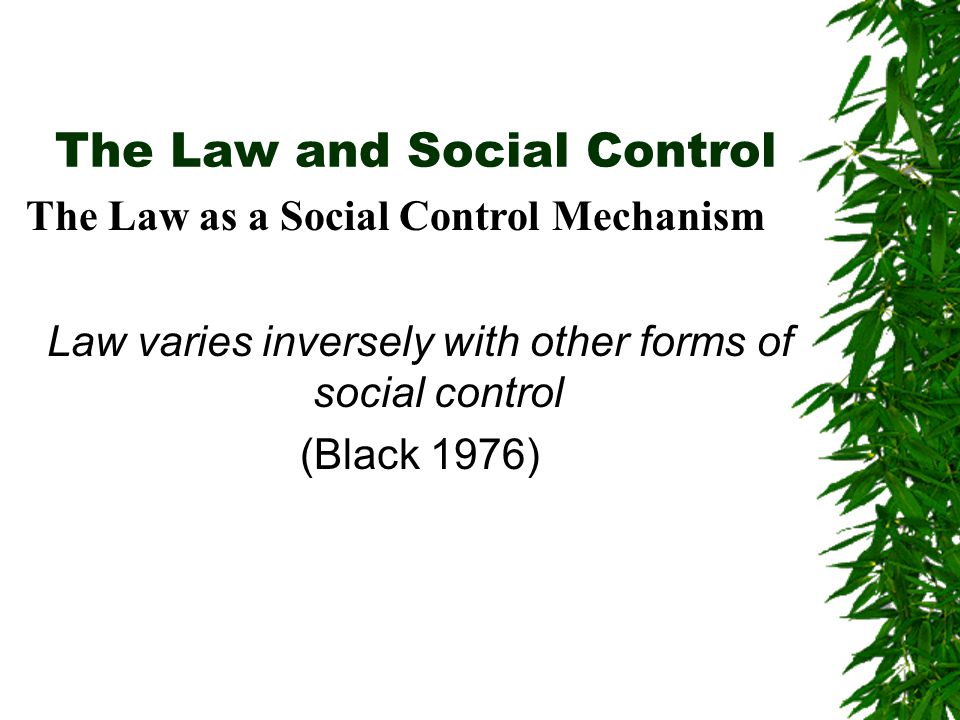 The Law and Social Control

The Law as a Social Control Mechanism

Law varies inversely with other forms of social control

(Black 1976)